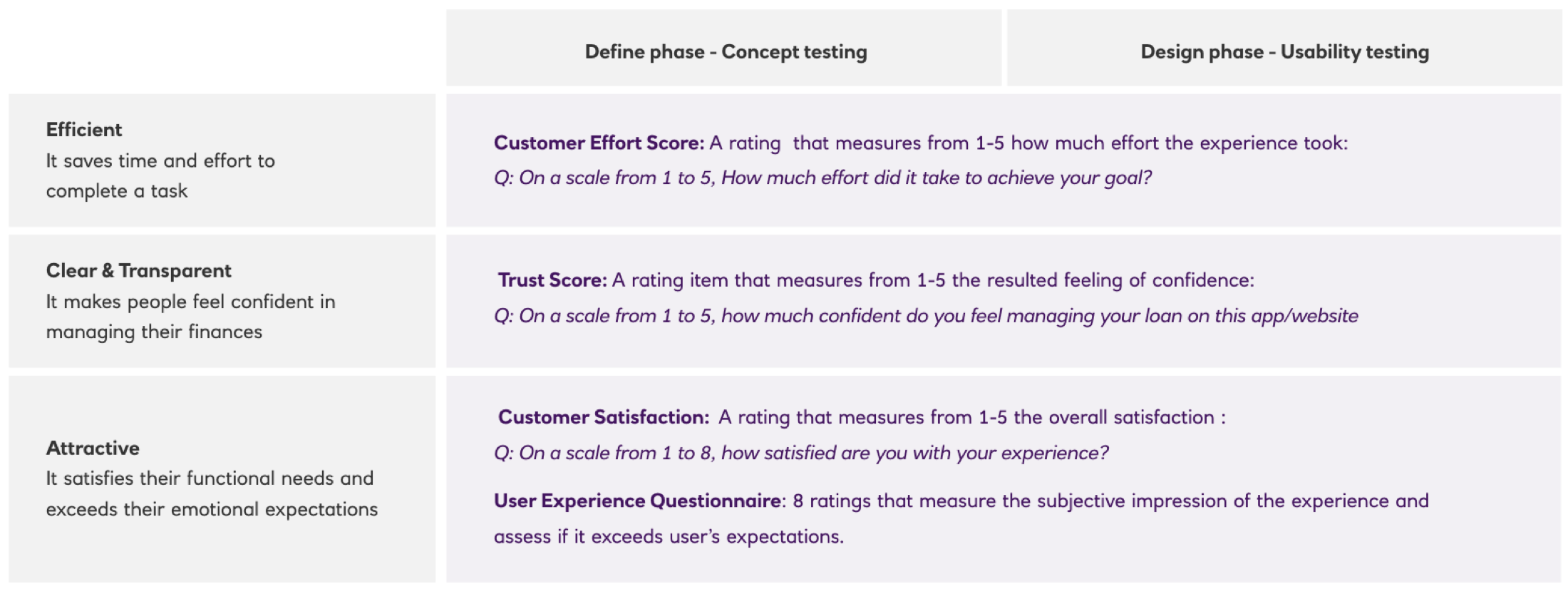 |  | Define phase - Concept testing | Design phase - Usability testing |
|---|---|---|
| **Efficient** It saves time and effort to complete a task | **Customer Effort Score:** A rating  that measures from 1-5 how much effort the experience took: *Q: On a scale from 1 to 5, How much effort did it take to achieve your goal?* | |
| **Clear & Transparent** It makes people feel confident in managing their finances | **Trust Score:** A rating item that measures from 1-5 the resulted feeling of confidence: *Q: On a scale from 1 to 5, how much confident do you feel managing your loan on this app/website* | |
| **Attractive** It satisfies their functional needs and exceeds their emotional expectations | **Customer Satisfaction:** A rating that measures from 1-5 the overall satisfaction : *Q: On a scale from 1 to 8, how satisfied are you with your experience?* **User Experience Questionnaire**: 8 ratings that measure the subjective impression of the experience and assess if it exceeds user's expectations. | |